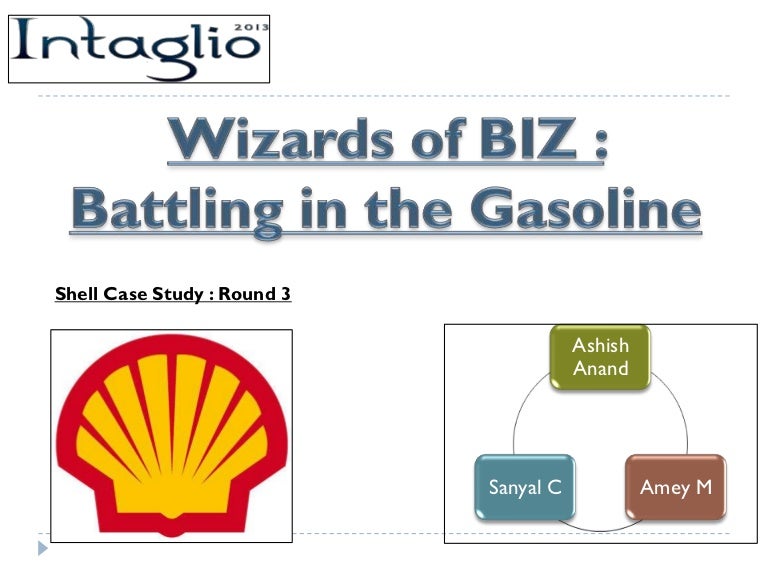 Intaglio 2013

Wizards of BIZ : Battling in the Gasoline

Shell Case Study : Round 3

Ashish Anand

Amey M

Sanyal C